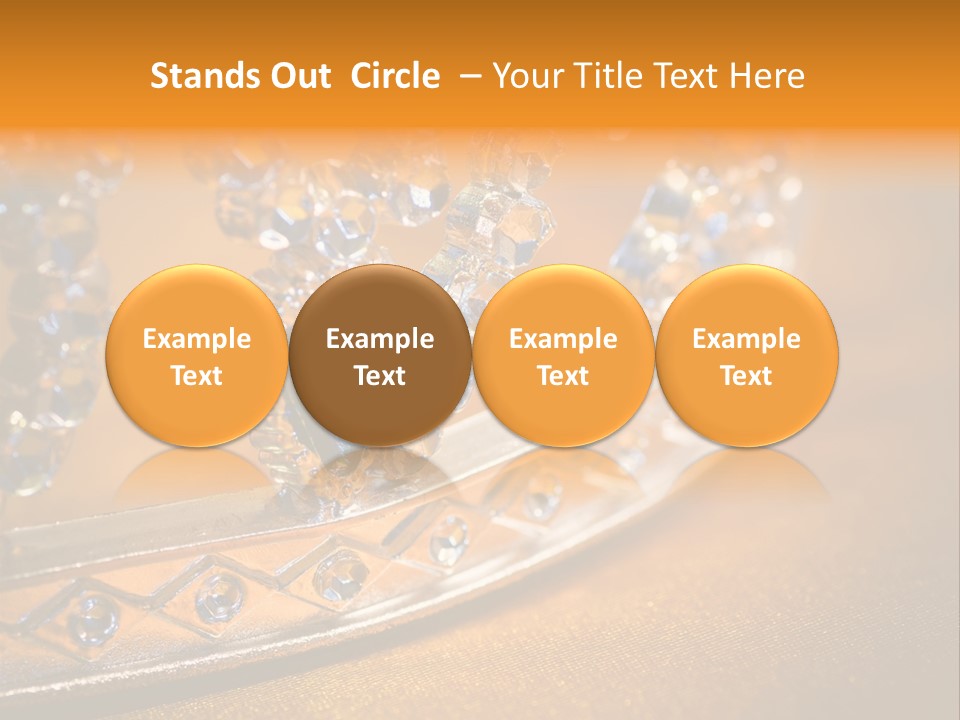 Stands Out Circle – Your Title Text Here

Example Text

Example Text

Example Text

Example Text